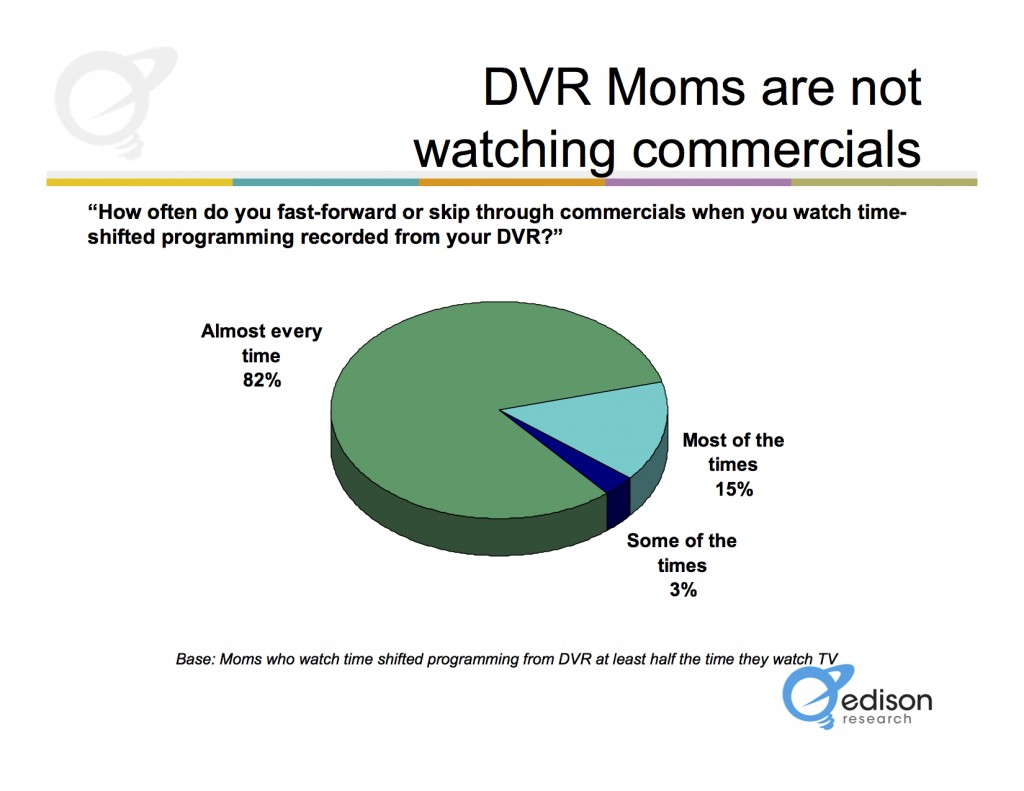 DVR Moms are not watching commercials

"How often do you fast-forward or skip through commercials when you watch time-shifted programming recorded from your DVR?"

Almost every time
82%

Most of the times
15%

Some of the times
3%

Base: Moms who watch time shifted programming from DVR at least half the time they watch TV

edison
research